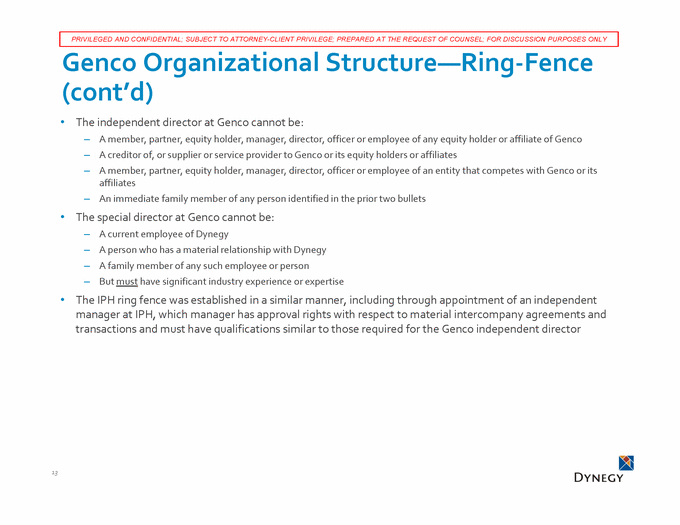 PRIVILEGED AND CONFIDENTIAL; SUBJECT TO ATTORNEY-CLIENT PRIVILEGE; PREPARED AT THE REQUEST OF COUNSEL; FOR DISCUSSION PURPOSES ONLY

Genco Organizational Structure—Ring-Fence (cont'd)

• The independent director at Genco cannot be:
– A member, partner, equity holder, manager, director, officer or employee of any equity holder or affiliate of Genco
– A creditor of, or supplier or service provider to Genco or its equity holders or affiliates
– A member, partner, equity holder, manager, director, officer or employee of an entity that competes with Genco or its affiliates
– An immediate family member of any person identified in the prior two bullets
• The special director at Genco cannot be:
– A current employee of Dynegy
– A person who has a material relationship with Dynegy
– A family member of any such employee or person
– But must have significant industry experience or expertise
• The IPH ring fence was established in a similar manner, including through appointment of an independent manager at IPH, which manager has approval rights with respect to material intercompany agreements and transactions and must have qualifications similar to those required for the Genco independent director

13

DYNEGY